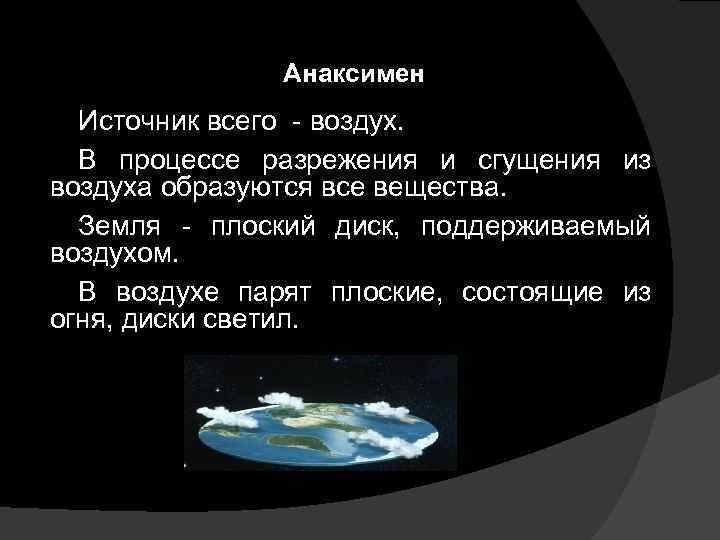 Анаксимен

Источник всего - воздух.

В процессе разрежения и сгущения из воздуха образуются все вещества.

Земля - плоский диск, поддерживаемый воздухом.

В воздухе парят плоские, состоящие из огня, диски светил.